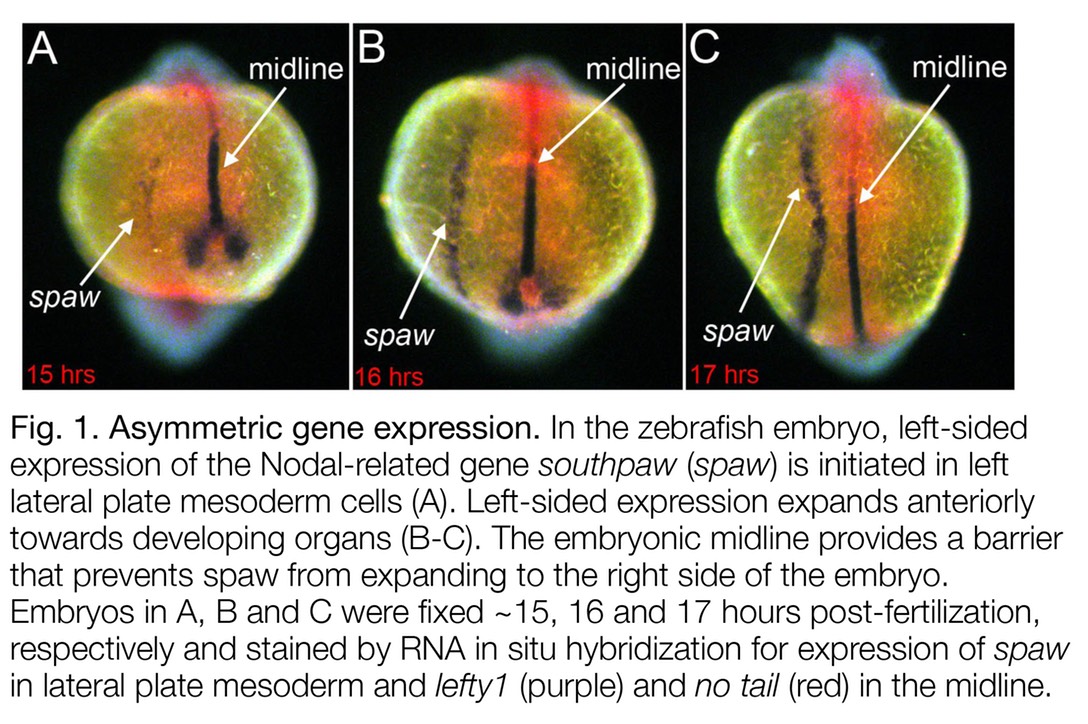 A

midline

spaw

15 hrs

B

midline

spaw

16 hrs

C

midline

spaw

17 hrs

Fig. 1. Asymmetric gene expression. In the zebrafish embryo, left-sided expression of the Nodal-related gene southpaw (spaw) is initiated in left lateral plate mesoderm cells (A). Left-sided expression expands anteriorly towards developing organs (B-C). The embryonic midline provides a barrier that prevents spaw from expanding to the right side of the embryo. Embryos in A, B and C were fixed ~15, 16 and 17 hours post-fertilization, respectively and stained by RNA in situ hybridization for expression of spaw in lateral plate mesoderm and lefty1 (purple) and no tail (red) in the midline.